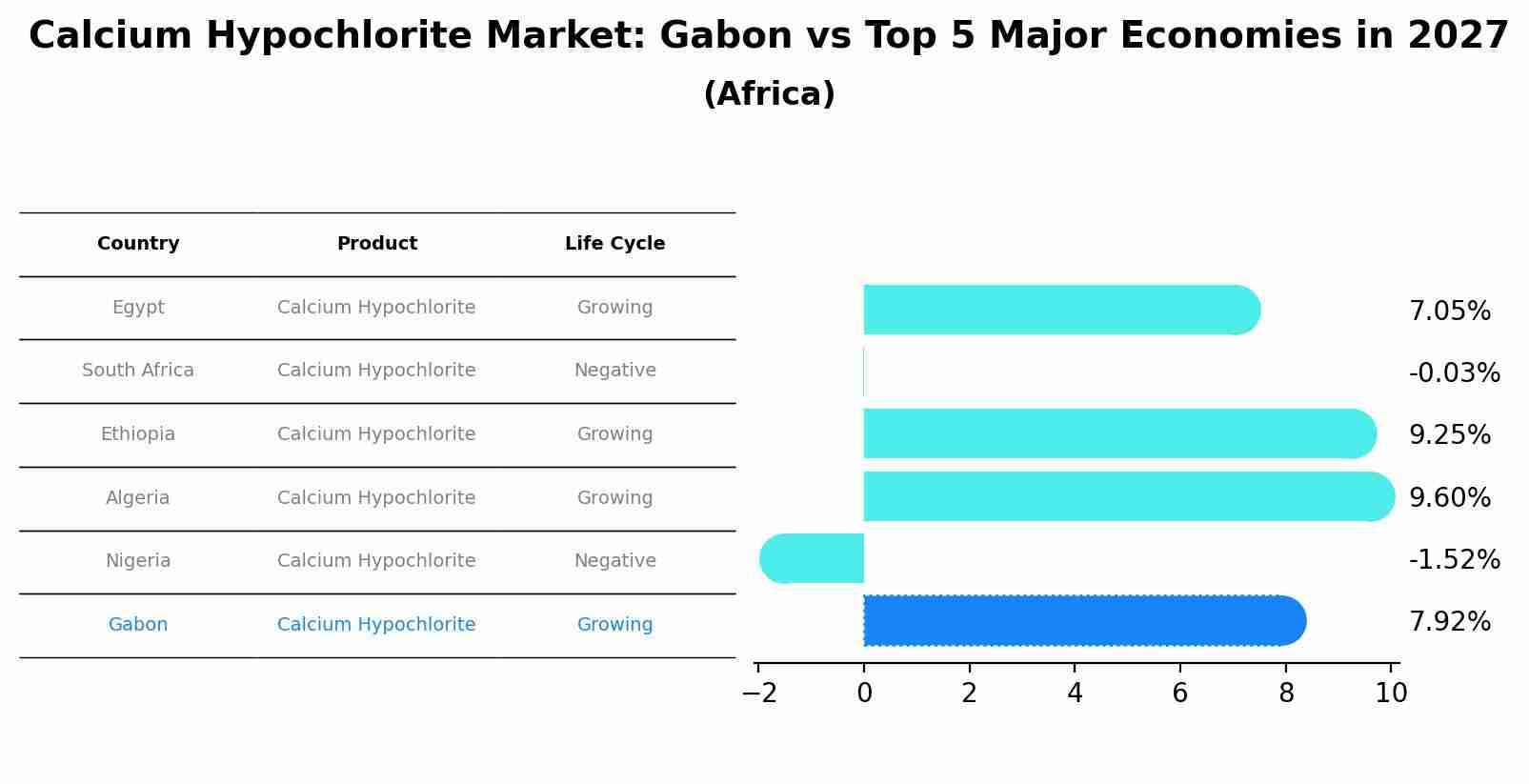 Calcium Hypochlorite Market: Gabon vs Top 5 Major Economies in 2027
(Africa)

| Country | Product | Life Cycle |
|---|---|---|
| Egypt | Calcium Hypochlorite | Growing |
| South Africa | Calcium Hypochlorite | Negative |
| Ethiopia | Calcium Hypochlorite | Growing |
| Algeria | Calcium Hypochlorite | Growing |
| Nigeria | Calcium Hypochlorite | Negative |
| Gabon | Calcium Hypochlorite | Growing |

7.05%
-0.03%
9.25%
9.60%
-1.52%
7.92%

−2 0 2 4 6 8 10